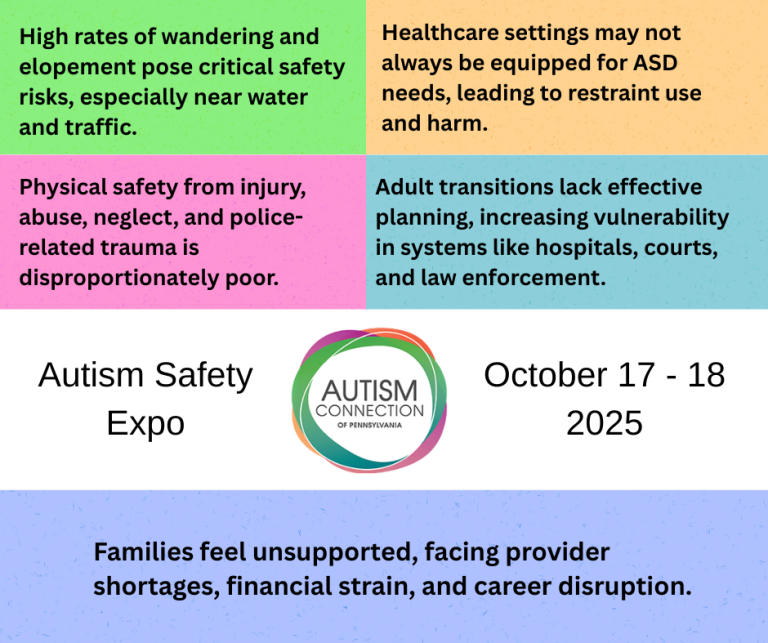 High rates of wandering and elopement pose critical safety risks, especially near water and traffic.

Healthcare settings may not always be equipped for ASD needs, leading to restraint use and harm.

Physical safety from injury, abuse, neglect, and police-related trauma is disproportionately poor.

Adult transitions lack effective planning, increasing vulnerability in systems like hospitals, courts, and law enforcement.

Autism Safety Expo

AUTISM CONNECTION OF PENNSYLVANIA

October 17 - 18 2025

Families feel unsupported, facing provider shortages, financial strain, and career disruption.